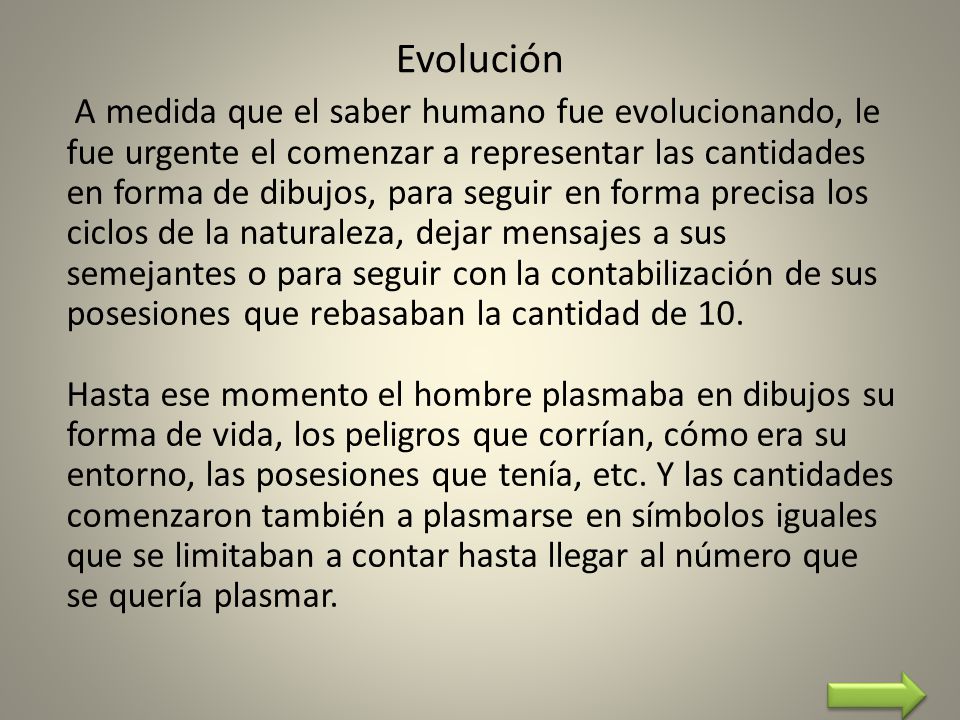 Evolución

A medida que el saber humano fue evolucionando, le fue urgente el comenzar a representar las cantidades en forma de dibujos, para seguir en forma precisa los ciclos de la naturaleza, dejar mensajes a sus semejantes o para seguir con la contabilización de sus posesiones que rebasaban la cantidad de 10.

Hasta ese momento el hombre plasmaba en dibujos su forma de vida, los peligros que corrían, cómo era su entorno, las posesiones que tenía, etc. Y las cantidades comenzaron también a plasmarse en símbolos iguales que se limitaban a contar hasta llegar al número que se quería plasmar.